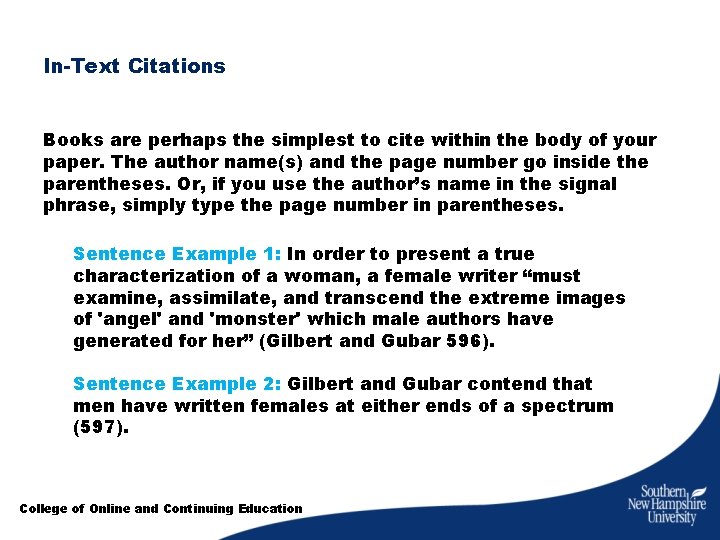 In-Text Citations

Books are perhaps the simplest to cite within the body of your paper. The author name(s) and the page number go inside the parentheses. Or, if you use the author's name in the signal phrase, simply type the page number in parentheses.

Sentence Example 1: In order to present a true characterization of a woman, a female writer "must examine, assimilate, and transcend the extreme images of 'angel' and 'monster' which male authors have generated for her" (Gilbert and Gubar 596).

Sentence Example 2: Gilbert and Gubar contend that men have written females at either ends of a spectrum (597).

College of Online and Continuing Education

Southern New Hampshire University